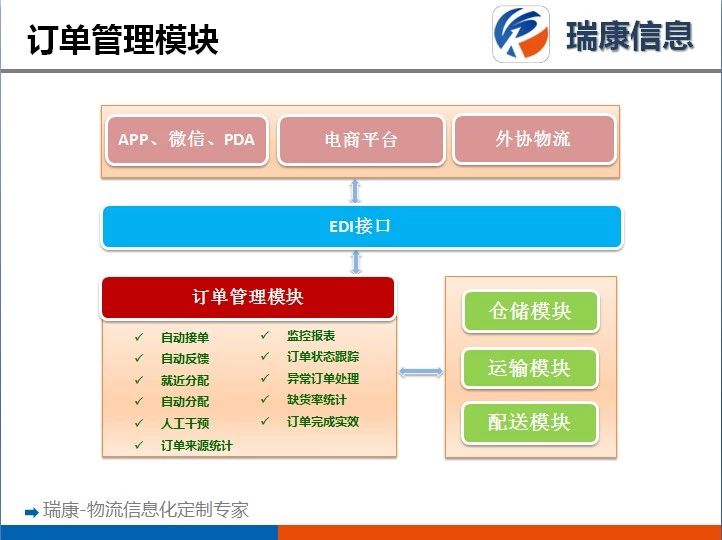 订单管理模块

瑞康信息

APP、微信、PDA

电商平台

外协物流

EDI接口

订单管理模块

✓ 自动接单
✓ 自动反馈
✓ 就近分配
✓ 自动分配
✓ 人工干预
✓ 订单来源统计

✓ 监控报表
✓ 订单状态跟踪
✓ 异常订单处理
✓ 缺货率统计
✓ 订单完成实效

仓储模块

运输模块

配送模块

瑞康-物流信息化定制专家